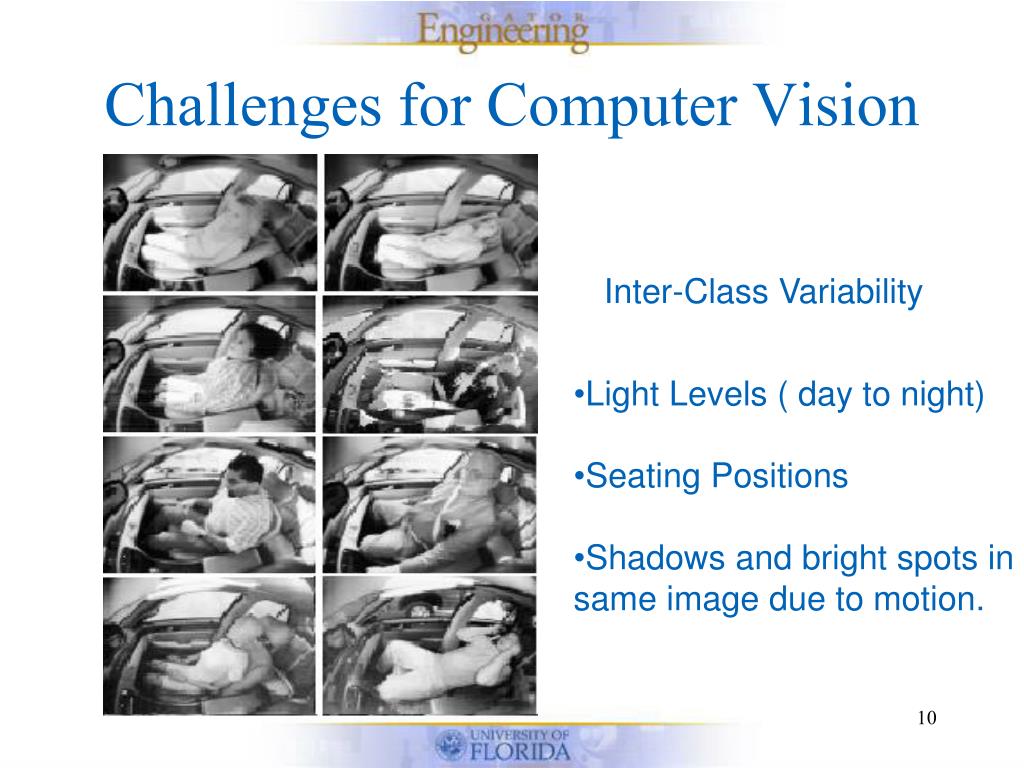 GATOR
Engineering

Challenges for Computer Vision

Inter-Class Variability

•Light Levels ( day to night)

•Seating Positions

•Shadows and bright spots in same image due to motion.

10

UNIVERSITY OF
FLORIDA